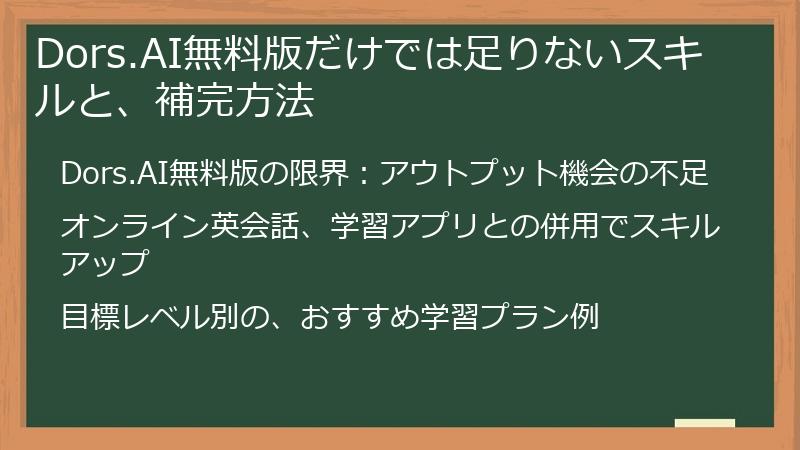 Dors.AI無料版だけでは足りないスキルと、補完方法

Dors.AI無料版の限界：アウトプット機会の不足

オンライン英会話、学習アプリとの併用でスキルアップ

目標レベル別の、おすすめ学習プラン例